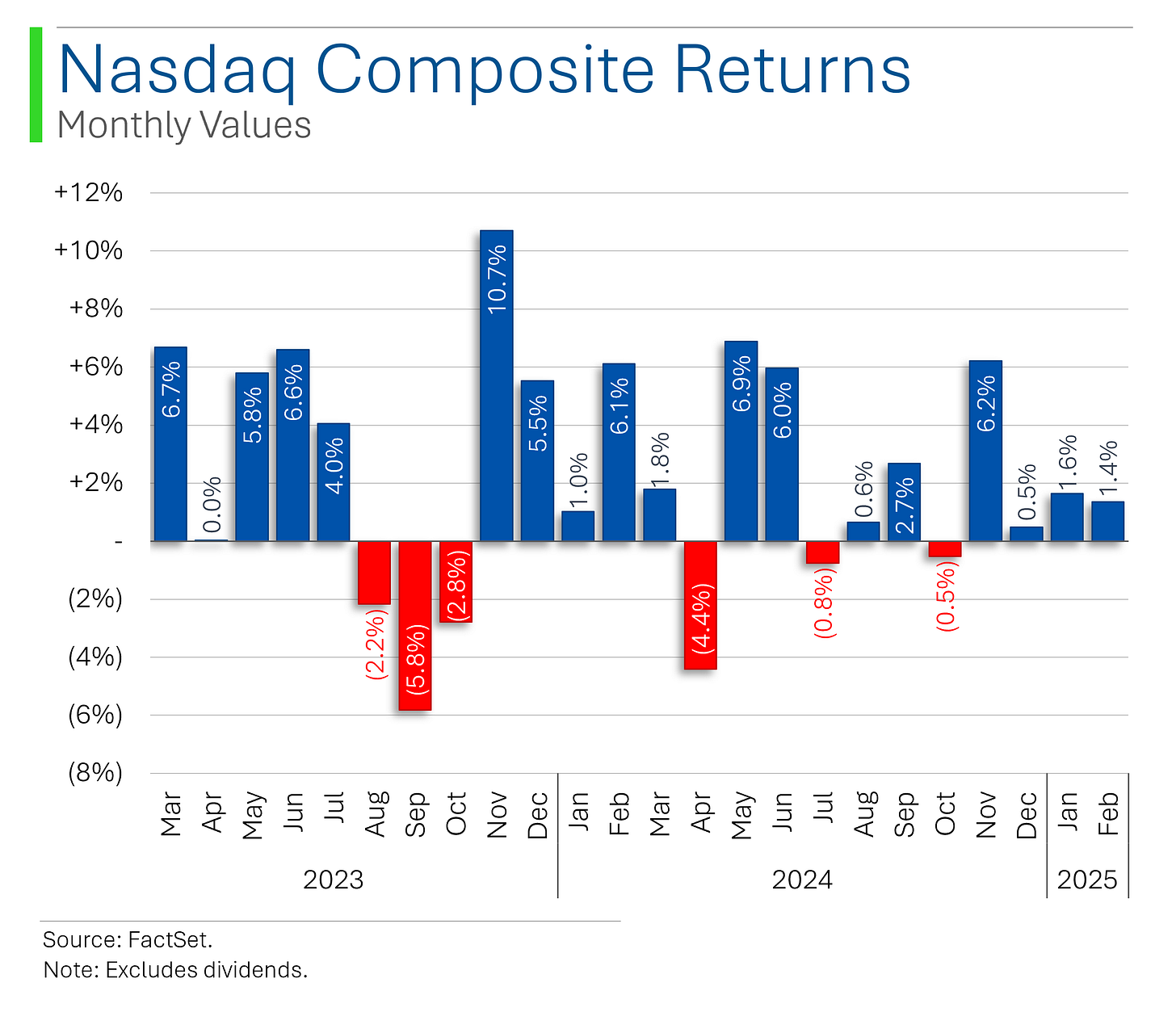 Nasdaq Composite Returns
Monthly Values

+12%
+10%
+8%
+6%
+4%
+2%
-
(2%)
(4%)
(6%)
(8%)

6.7%
0.0%
5.8%
6.6%
4.0%
(2.2%)
(5.8%)
(2.8%)
10.7%
5.5%
1.0%
6.1%
1.8%
(4.4%)
6.9%
6.0%
(0.8%)
0.6%
2.7%
(0.5%)
6.2%
0.5%
1.6%
1.4%

Mar Apr May Jun Jul Aug Sep Oct Nov Dec Jan Feb Mar Apr May Jun Jul Aug Sep Oct Nov Dec Jan Feb

2023 2024 2025

Source: FactSet.
Note: Excludes dividends.